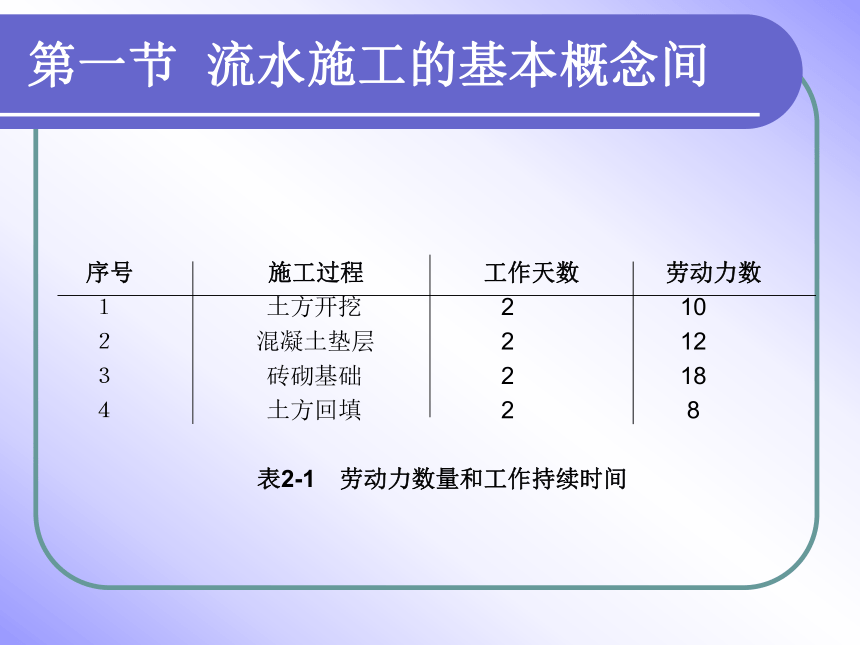 第一节 流水施工的基本概念间

| 序号 | 施工过程 | 工作天数 | 劳动力数 |
|---|---|---|---|
| 1 | 土方开挖 | 2 | 10 |
| 2 | 混凝土垫层 | 2 | 12 |
| 3 | 砖砌基础 | 2 | 18 |
| 4 | 土方回填 | 2 | 8 |

表2-1 劳动力数量和工作持续时间